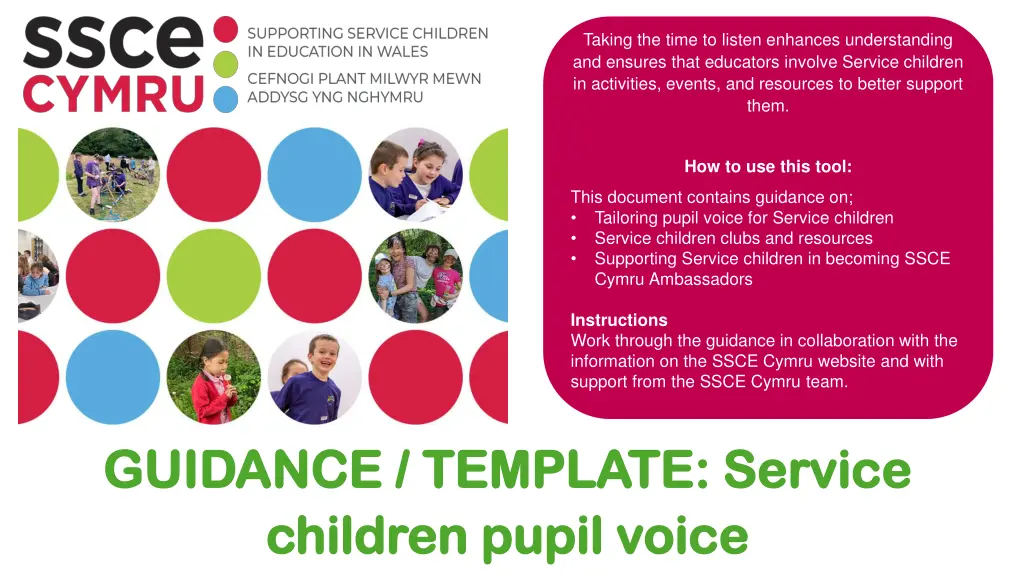 SSCE CYMRU

SUPPORTING SERVICE CHILDREN IN EDUCATION IN WALES

CEFNOGI PLANT MILWYR MEWN ADDYSG YNG NGHYMRU

Taking the time to listen enhances understanding and ensures that educators involve Service children in activities, events, and resources to better support them.

How to use this tool:

This document contains guidance on;
• Tailoring pupil voice for Service children
• Service children clubs and resources
• Supporting Service children in becoming SSCE Cymru Ambassadors

Instructions
Work through the guidance in collaboration with the information on the SSCE Cymru website and with support from the SSCE Cymru team.

GUIDANCE / TEMPLATE: Service children pupil voice